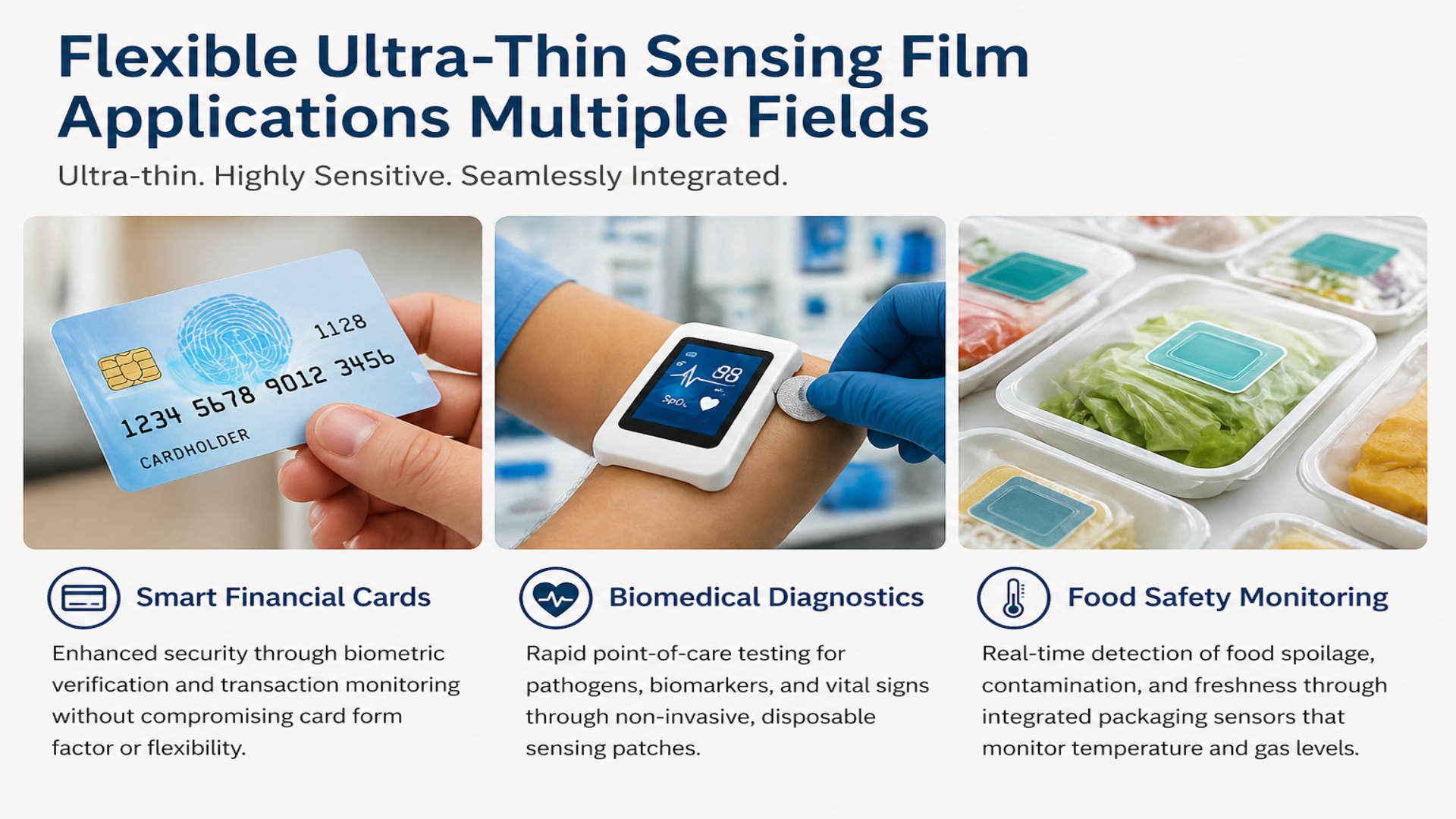 Flexible Ultra-Thin Sensing Film Applications Multiple Fields

Ultra-thin. Highly Sensitive. Seamlessly Integrated.

1128

1234 5678 9012 3456

CARDHOLDER

88

SpO₂

Smart Financial Cards

Enhanced security through biometric verification and transaction monitoring without compromising card form factor or flexibility.

Biomedical Diagnostics

Rapid point-of-care testing for pathogens, biomarkers, and vital signs through non-invasive, disposable sensing patches.

Food Safety Monitoring

Real-time detection of food spoilage, contamination, and freshness through integrated packaging sensors that monitor temperature and gas levels.